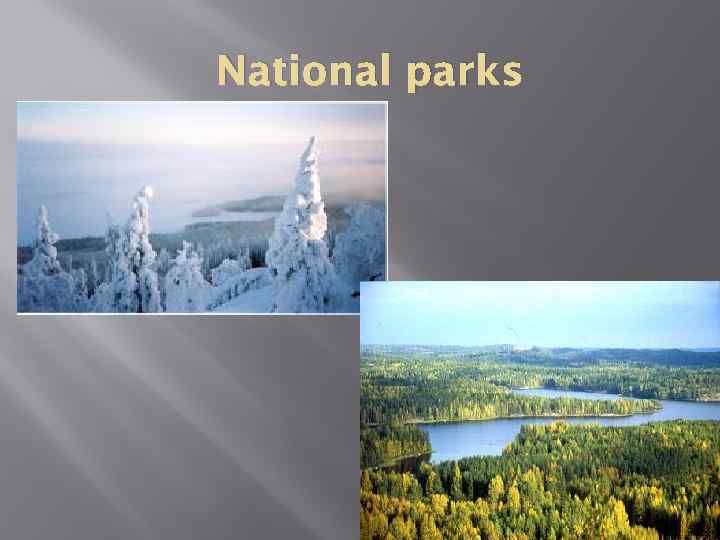 National parks